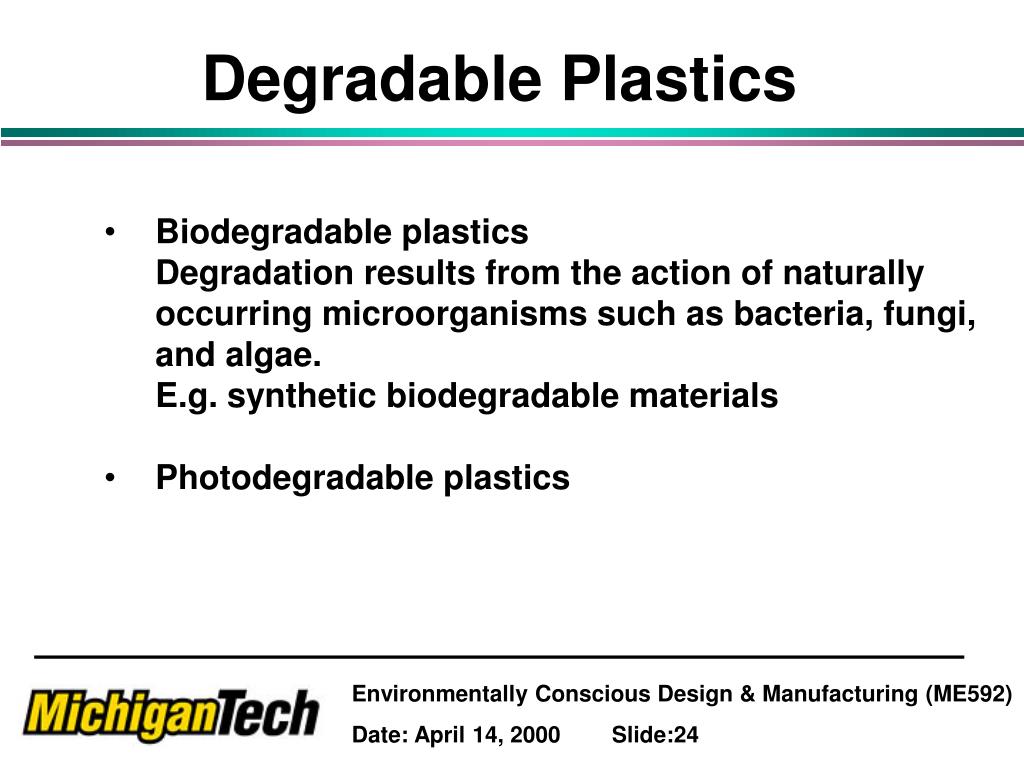 Degradable Plastics

• Biodegradable plastics
Degradation results from the action of naturally occurring microorganisms such as bacteria, fungi, and algae.
E.g. synthetic biodegradable materials

• Photodegradable plastics

MichiganTech

Environmentally Conscious Design & Manufacturing (ME592)

Date: April 14, 2000 Slide:24